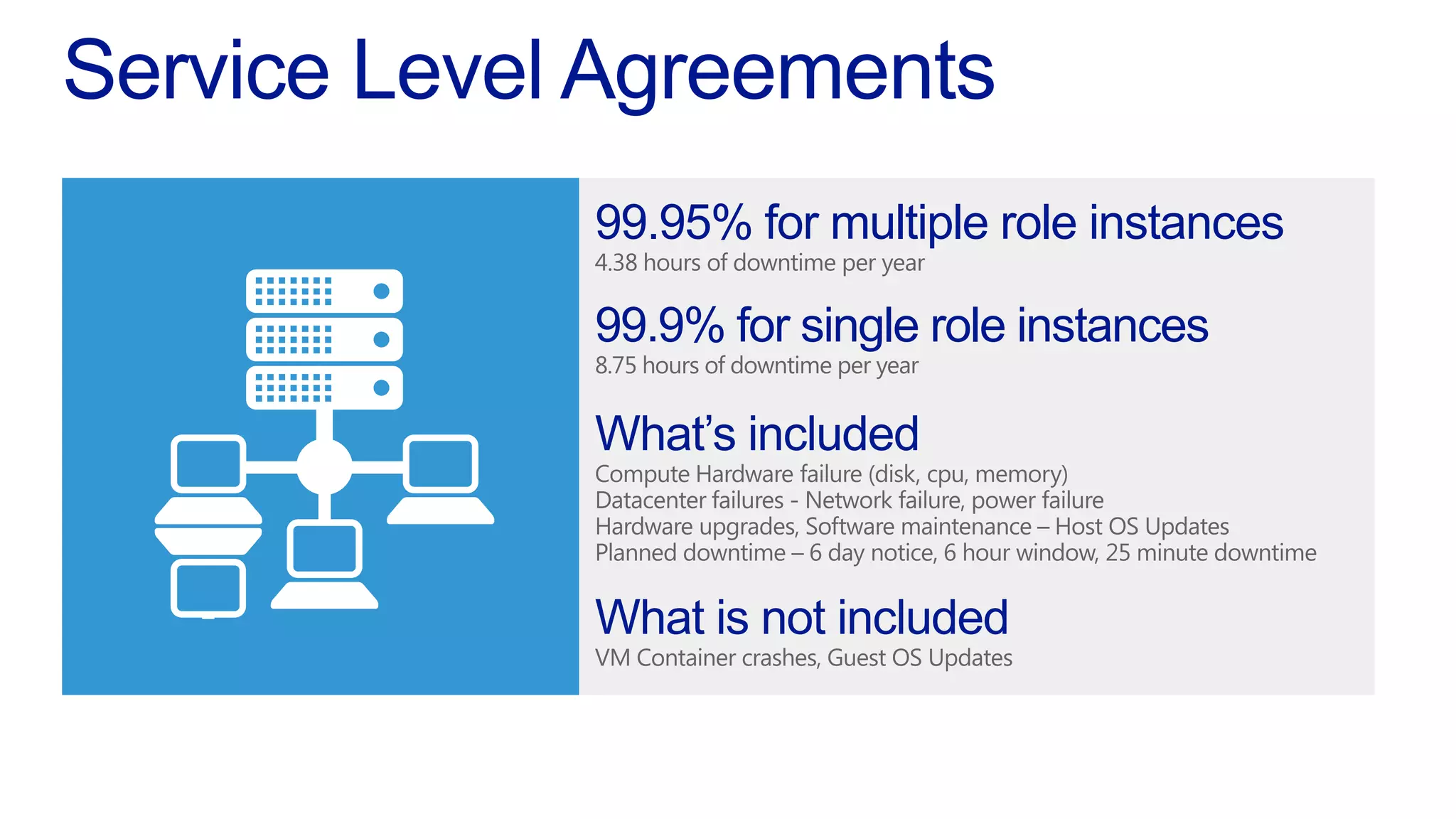 Service Level Agreements

99.95% for multiple role instances
4.38 hours of downtime per year

99.9% for single role instances
8.75 hours of downtime per year

What's included
Compute Hardware failure (disk, cpu, memory)
Datacenter failures - Network failure, power failure
Hardware upgrades, Software maintenance – Host OS Updates
Planned downtime – 6 day notice, 6 hour window, 25 minute downtime

What is not included
VM Container crashes, Guest OS Updates